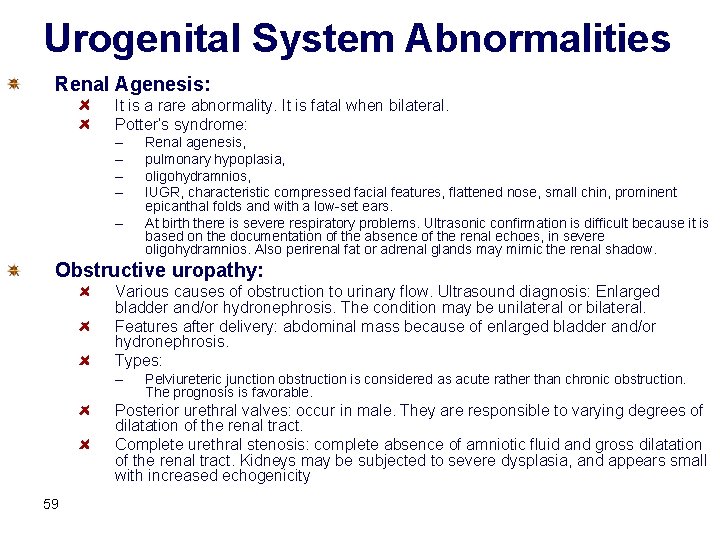 Urogenital System Abnormalities

Renal Agenesis:

It is a rare abnormality. It is fatal when bilateral.

Potter's syndrome:

– Renal agenesis,

– pulmonary hypoplasia,

– oligohydramnios,

– IUGR, characteristic compressed facial features, flattened nose, small chin, prominent epicanthal folds and with a low-set ears.

– At birth there is severe respiratory problems. Ultrasonic confirmation is difficult because it is based on the documentation of the absence of the renal echoes, in severe oligohydramnios. Also perirenal fat or adrenal glands may mimic the renal shadow.

Obstructive uropathy:

Various causes of obstruction to urinary flow. Ultrasound diagnosis: Enlarged bladder and/or hydronephrosis. The condition may be unilateral or bilateral.

Features after delivery: abdominal mass because of enlarged bladder and/or hydronephrosis.

Types:

– Pelviureteric junction obstruction is considered as acute rather than chronic obstruction. The prognosis is favorable.

Posterior urethral valves: occur in male. They are responsible to varying degrees of dilatation of the renal tract.

Complete urethral stenosis: complete absence of amniotic fluid and gross dilatation of the renal tract. Kidneys may be subjected to severe dysplasia, and appears small with increased echogenicity

59